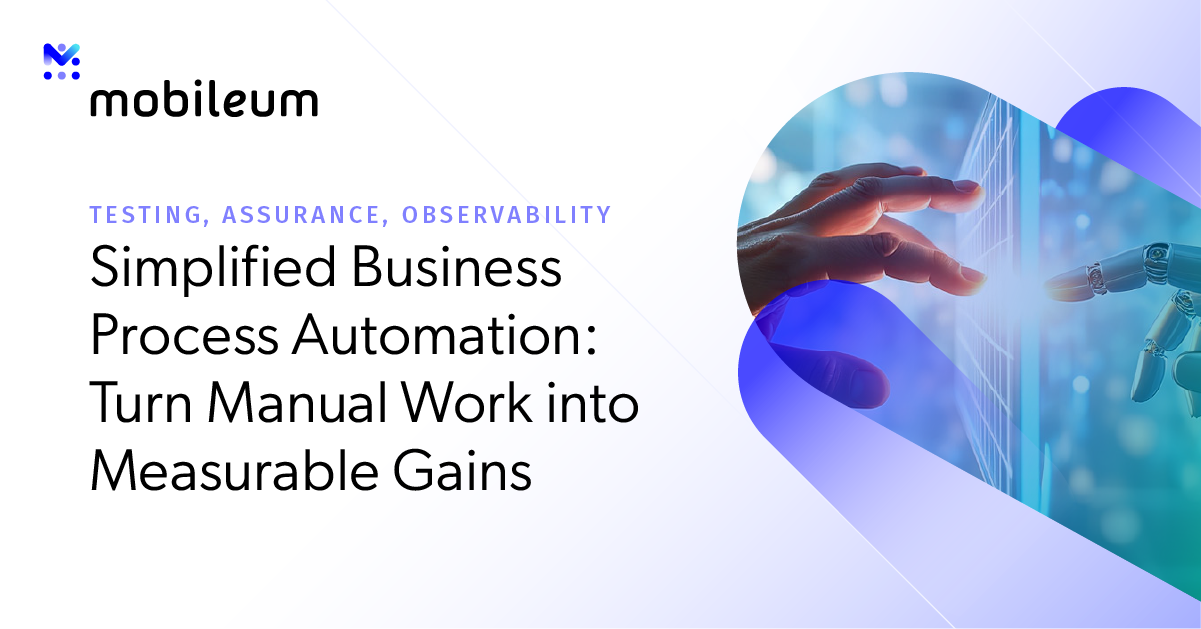 mobileum

TESTING, ASSURANCE, OBSERVABILITY

Simplified Business Process Automation: Turn Manual Work into Measurable Gains